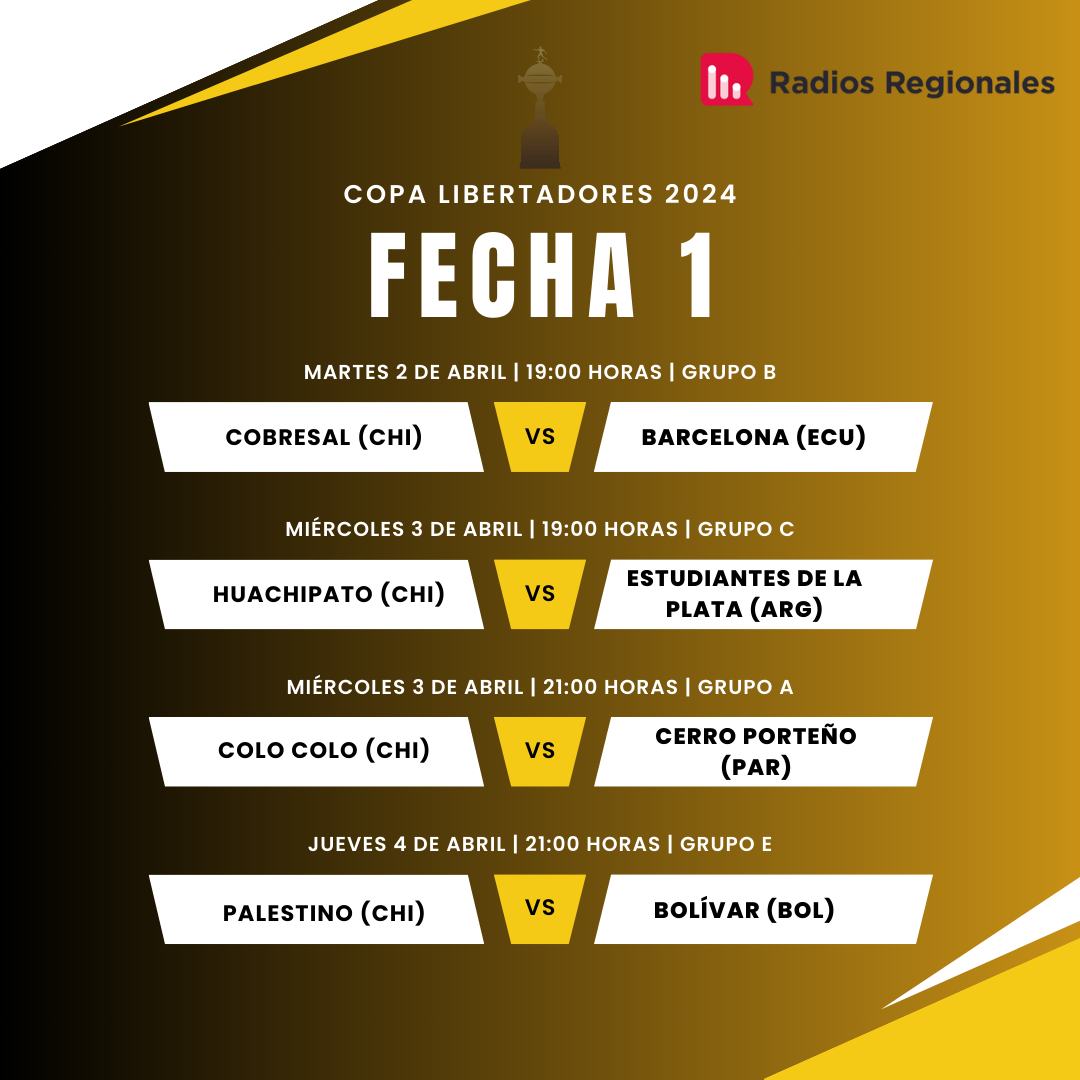 Radios Regionales

COPA LIBERTADORES 2024

FECHA 1

MARTES 2 DE ABRIL | 19:00 HORAS | GRUPO B

COBRESAL (CHI) VS BARCELONA (ECU)

MIÉRCOLES 3 DE ABRIL | 19:00 HORAS | GRUPO C

HUACHIPATO (CHI) VS ESTUDIANTES DE LA PLATA (ARG)

MIÉRCOLES 3 DE ABRIL | 21:00 HORAS | GRUPO A

COLO COLO (CHI) VS CERRO PORTEÑO (PAR)

JUEVES 4 DE ABRIL | 21:00 HORAS | GRUPO E

PALESTINO (CHI) VS BOLÍVAR (BOL)